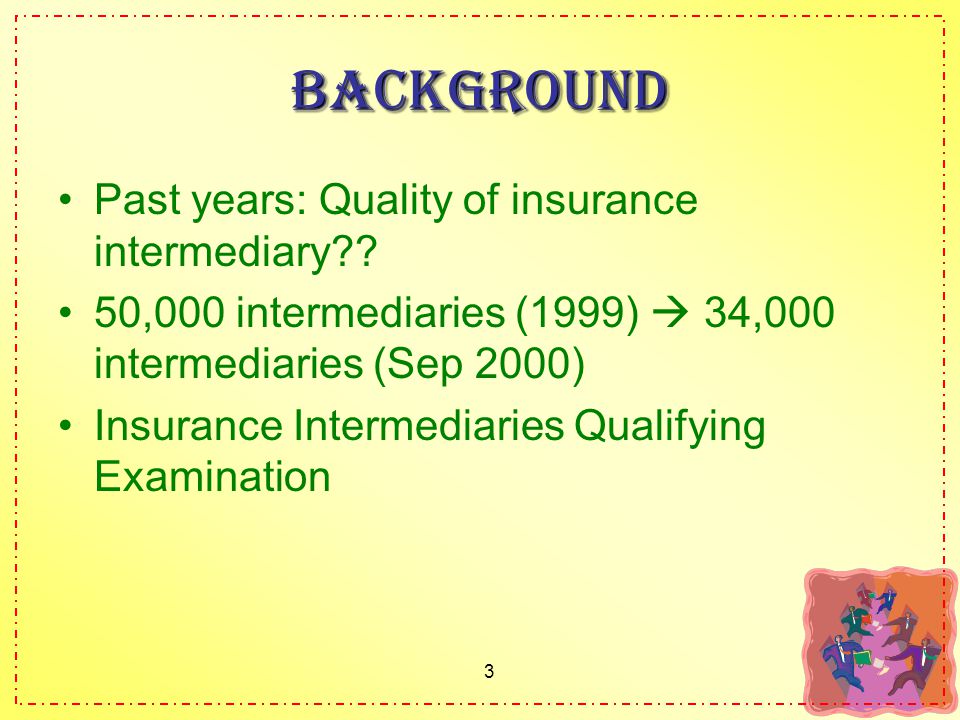 BACKGROUND

• Past years: Quality of insurance intermediary??

• 50,000 intermediaries (1999) → 34,000 intermediaries (Sep 2000)

• Insurance Intermediaries Qualifying Examination

3